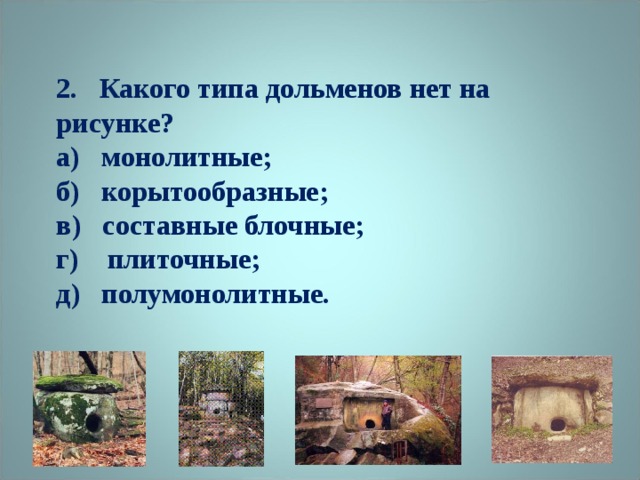 2. Какого типа дольменов нет на рисунке?
а) монолитные;
б) корытообразные;
в) составные блочные;
г) плиточные;
д) полумонолитные.